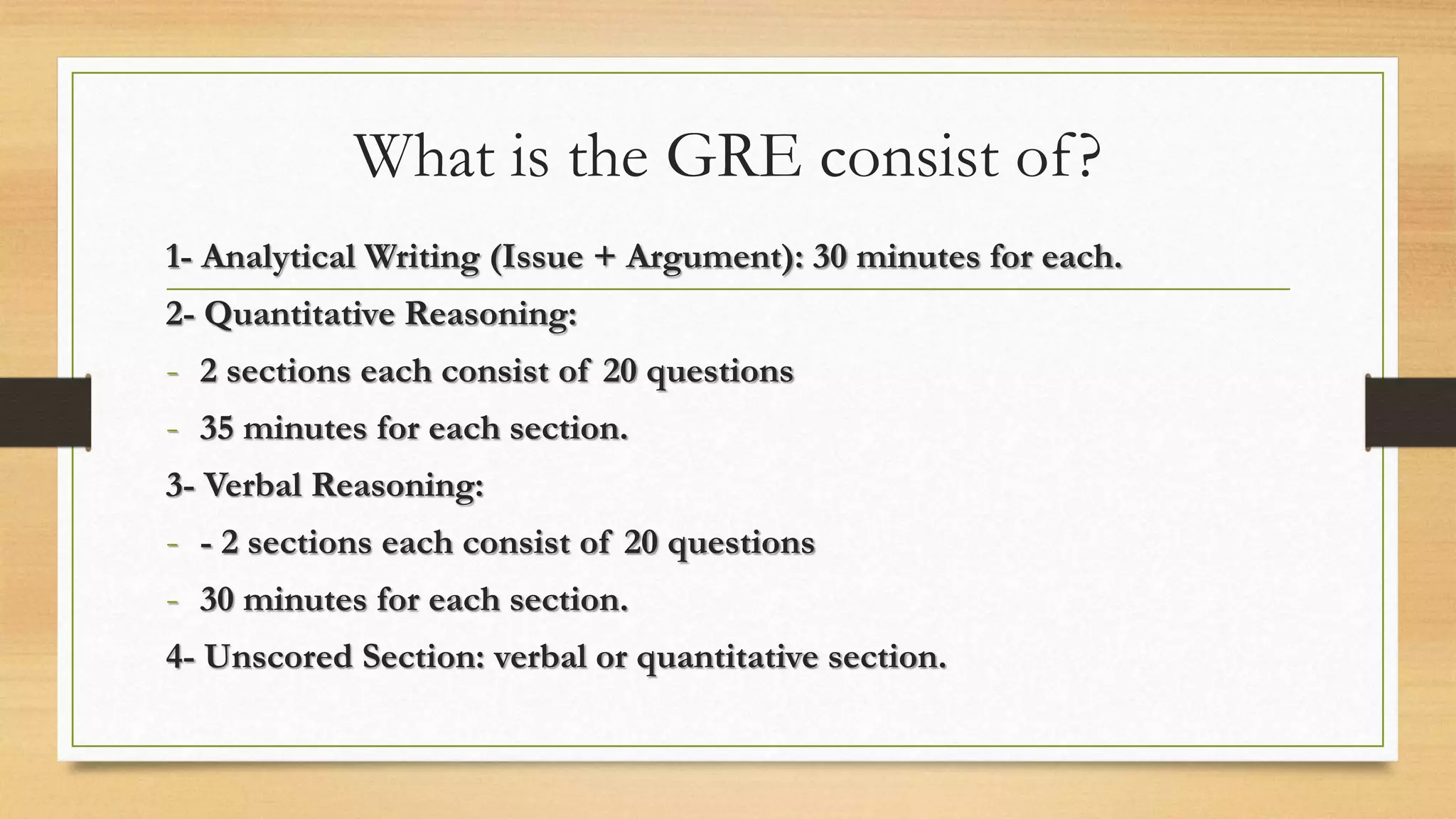 What is the GRE consist of?

1- Analytical Writing (Issue + Argument): 30 minutes for each.

2- Quantitative Reasoning:

- 2 sections each consist of 20 questions

- 35 minutes for each section.

3- Verbal Reasoning:

- - 2 sections each consist of 20 questions

- 30 minutes for each section.

4- Unscored Section: verbal or quantitative section.